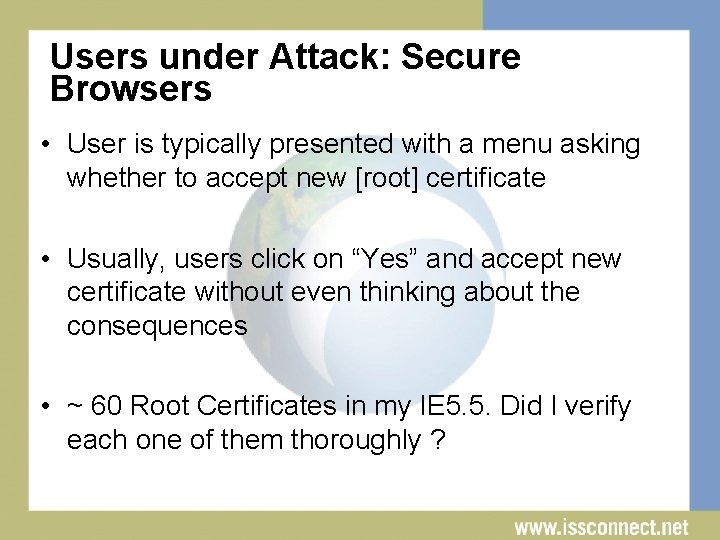 Users under Attack: Secure Browsers

• User is typically presented with a menu asking whether to accept new [root] certificate

• Usually, users click on "Yes" and accept new certificate without even thinking about the consequences

• ~ 60 Root Certificates in my IE5.5. Did I verify each one of them thoroughly ?

www.issconnect.net